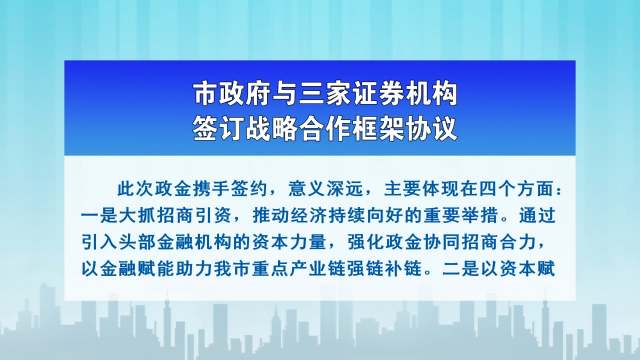 市政府与三家证券机构
签订战略合作框架协议

此次政金携手签约，意义深远，主要体现在四个方面：一是大抓招商引资，推动经济持续向好的重要举措。通过引入头部金融机构的资本力量，强化政金协同招商合力，以金融赋能助力我市重点产业链强链补链。二是以资本赋